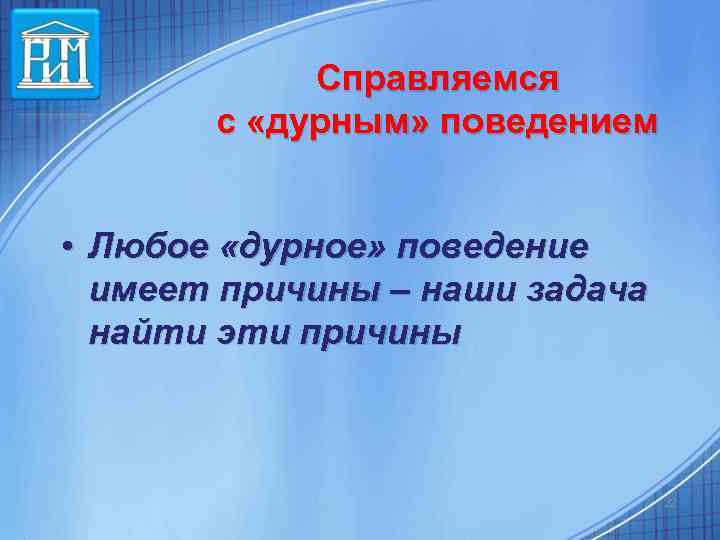 РИМ

Справляемся
с «дурным» поведением

• Любое «дурное» поведение имеет причины – наши задача найти эти причины